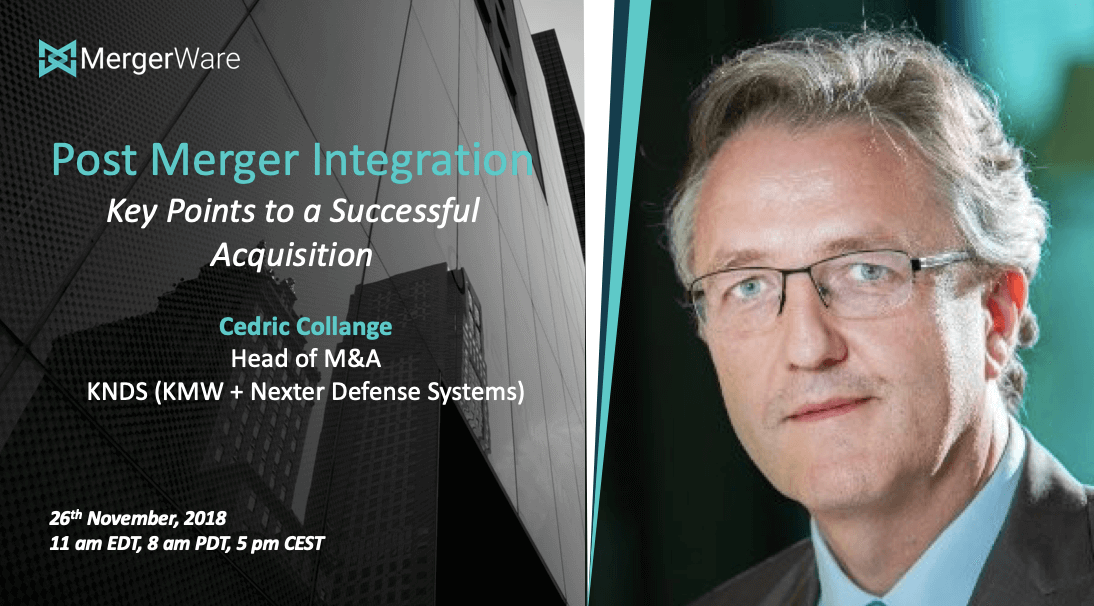 MergerWare

Post Merger Integration
Key Points to a Successful Acquisition

Cedric Collange
Head of M&A
KNDS (KMW + Nexter Defense Systems)

26$^{th}$ November, 2018
11 am EDT, 8 am PDT, 5 pm CEST